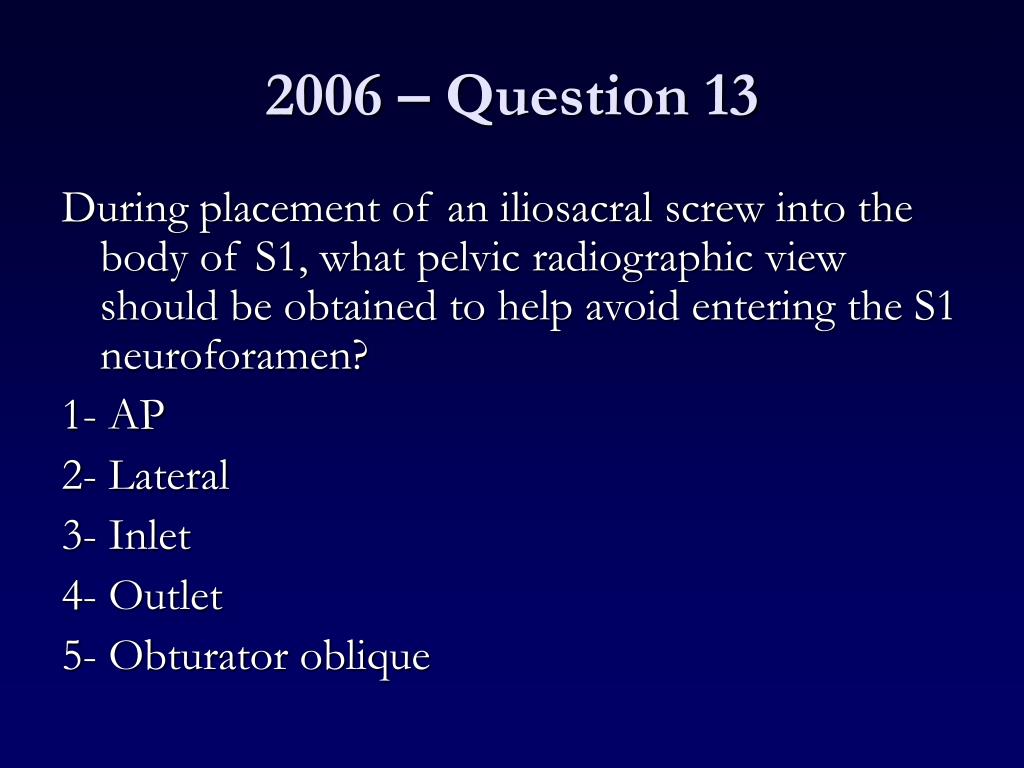 2006 – Question 13

During placement of an iliosacral screw into the body of S1, what pelvic radiographic view should be obtained to help avoid entering the S1 neuroforamen?

1- AP

2- Lateral

3- Inlet

4- Outlet

5- Obturator oblique